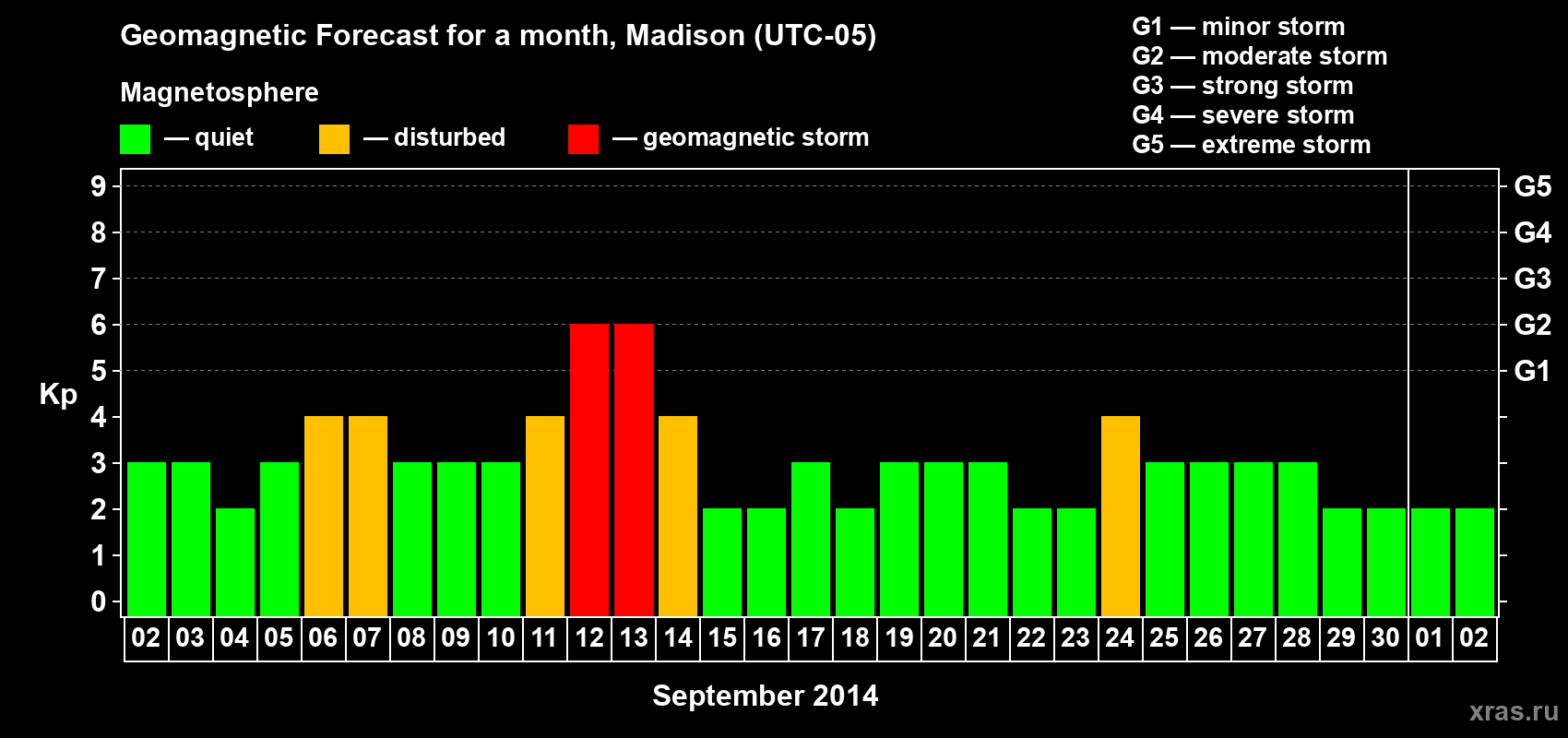 Geomagnetic Forecast for a month, Madison (UTC-05)

Magnetosphere

— quiet — disturbed — geomagnetic storm

G1 — minor storm
G2 — moderate storm
G3 — strong storm
G4 — severe storm
G5 — extreme storm

Kp

9
8
7
6
5
4
3
2
1
0

G5
G4
G3
G2
G1

02 03 04 05 06 07 08 09 10 11 12 13 14 15 16 17 18 19 20 21 22 23 24 25 26 27 28 29 30 01 02

September 2014

xras.ru